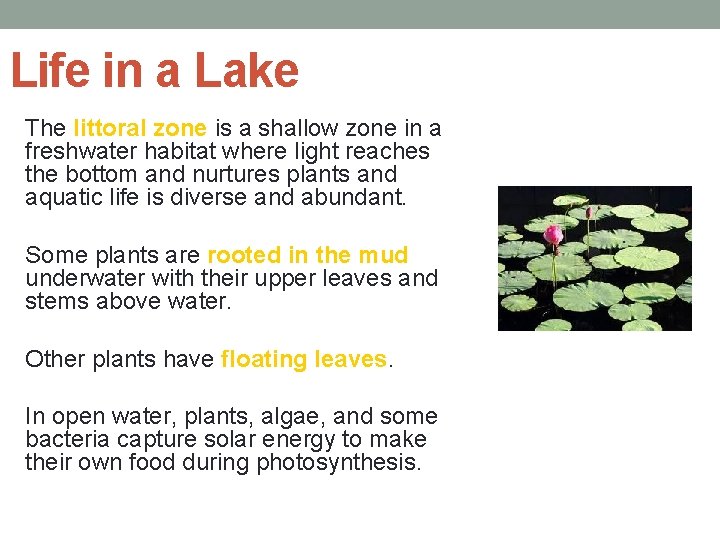 Life in a Lake

The littoral zone is a shallow zone in a freshwater habitat where light reaches the bottom and nurtures plants and aquatic life is diverse and abundant.

Some plants are rooted in the mud underwater with their upper leaves and stems above water.

Other plants have floating leaves.

In open water, plants, algae, and some bacteria capture solar energy to make their own food during photosynthesis.